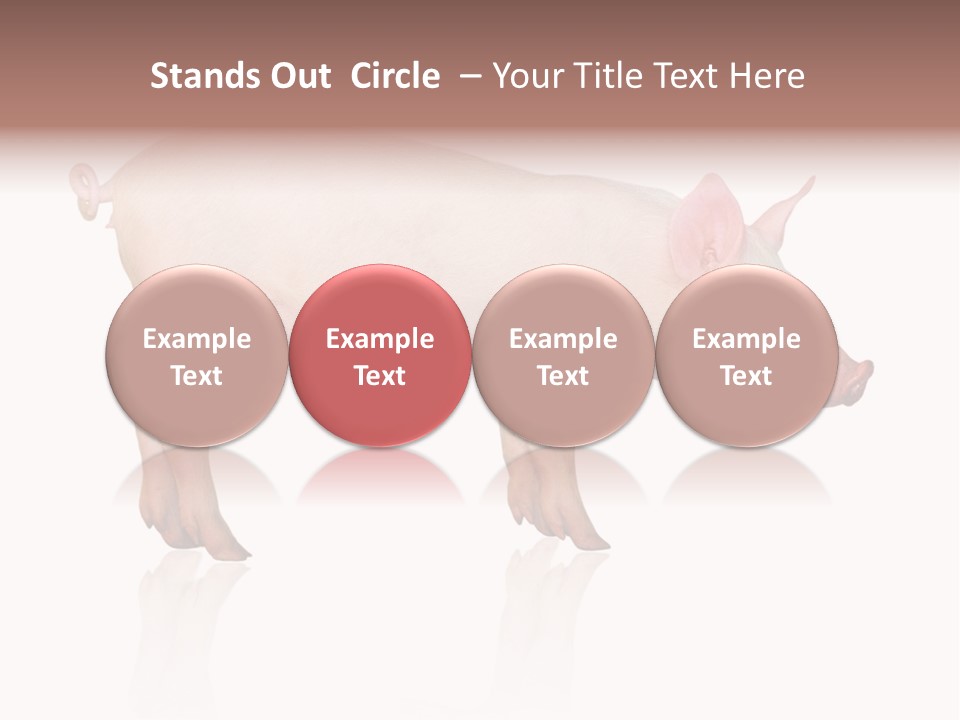 Stands Out  Circle  – Your Title Text Here

Example Text

Example Text

Example Text

Example Text